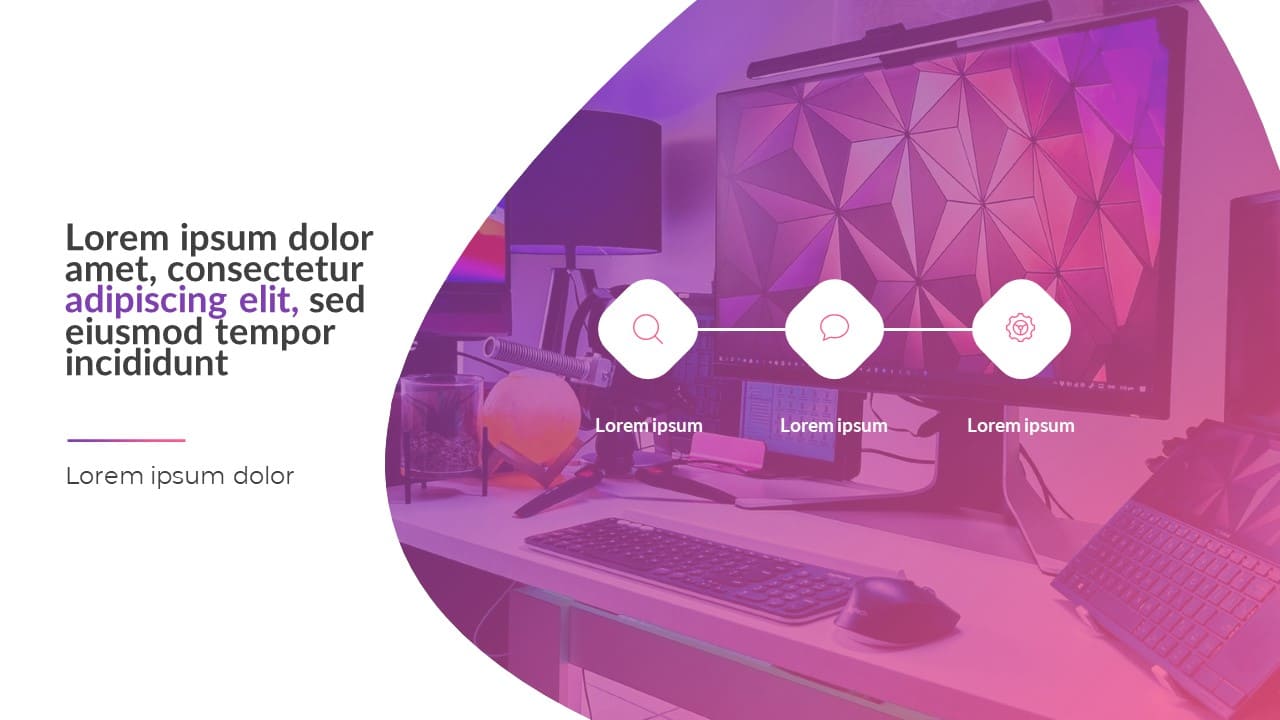 Lorem ipsum dolor amet, consectetur adipiscing elit, sed eiusmod tempor incididunt

Lorem ipsum dolor

Lorem ipsum

Lorem ipsum

Lorem ipsum